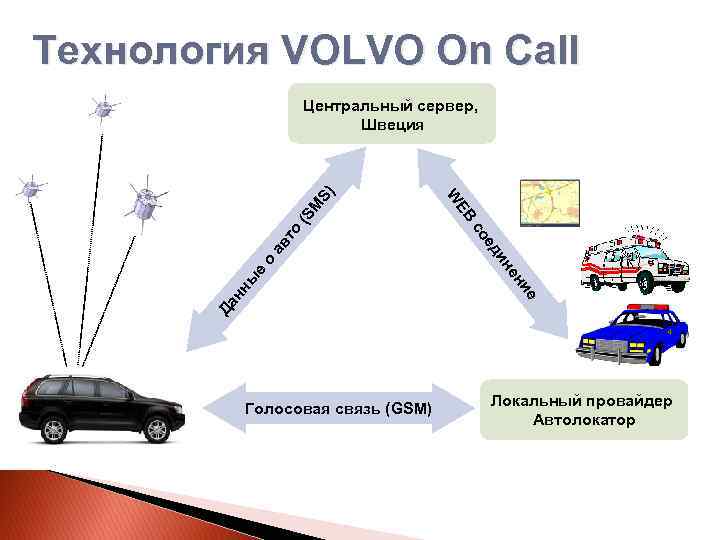 Технология VOLVO On Call

Центральный сервер, Швеция

Данные о авто (SMS)

WEB соединение

Голосовая связь (GSM)

Локальный провайдер Автолокатор